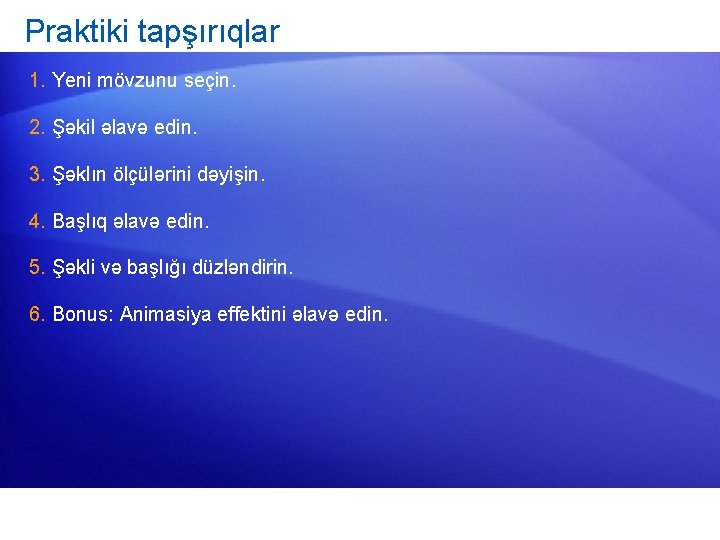 Praktiki tapşırıqlar

1. Yeni mövzunu seçin.

2. Şəkil əlavə edin.

3. Şəklın ölçülərini dəyişin.

4. Başlıq əlavə edin.

5. Şəkli və başlığı düzləndirin.

6. Bonus: Animasiya effektini əlavə edin.